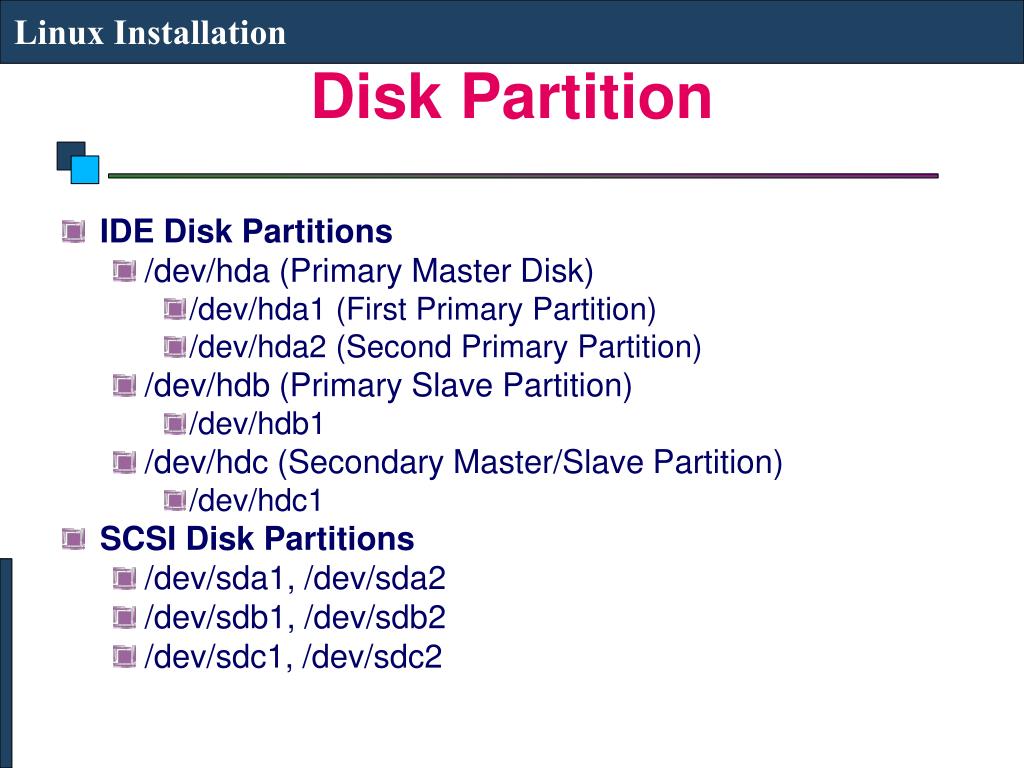 Linux Installation

Disk Partition

IDE Disk Partitions
/dev/hda (Primary Master Disk)
/dev/hda1 (First Primary Partition)
/dev/hda2 (Second Primary Partition)
/dev/hdb (Primary Slave Partition)
/dev/hdb1
/dev/hdc (Secondary Master/Slave Partition)
/dev/hdc1
SCSI Disk Partitions
/dev/sda1, /dev/sda2
/dev/sdb1, /dev/sdb2
/dev/sdc1, /dev/sdc2